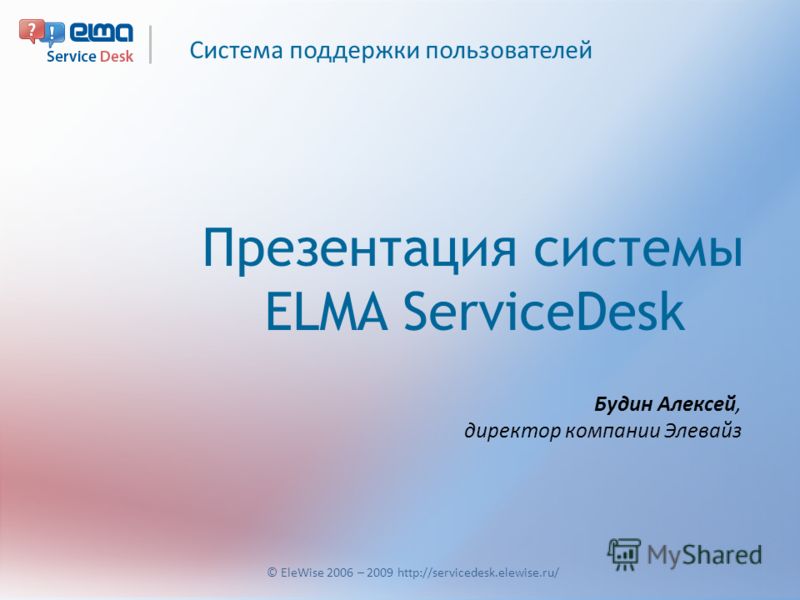 elma
Service Desk

Система поддержки пользователей

Презентация системы ELMA ServiceDesk

Будин Алексей, директор компании Элевайз

© EleWise 2006 – 2009 http://servicedesk.elewise.ru/

MyShared